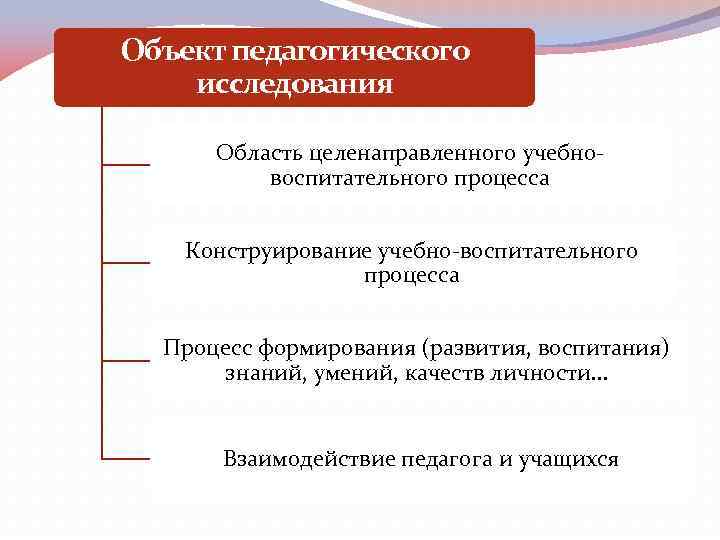 Объект педагогического исследования

Область целенаправленного учебно-воспитательного процесса

Конструирование учебно-воспитательного процесса

Процесс формирования (развития, воспитания) знаний, умений, качеств личности…

Взаимодействие педагога и учащихся